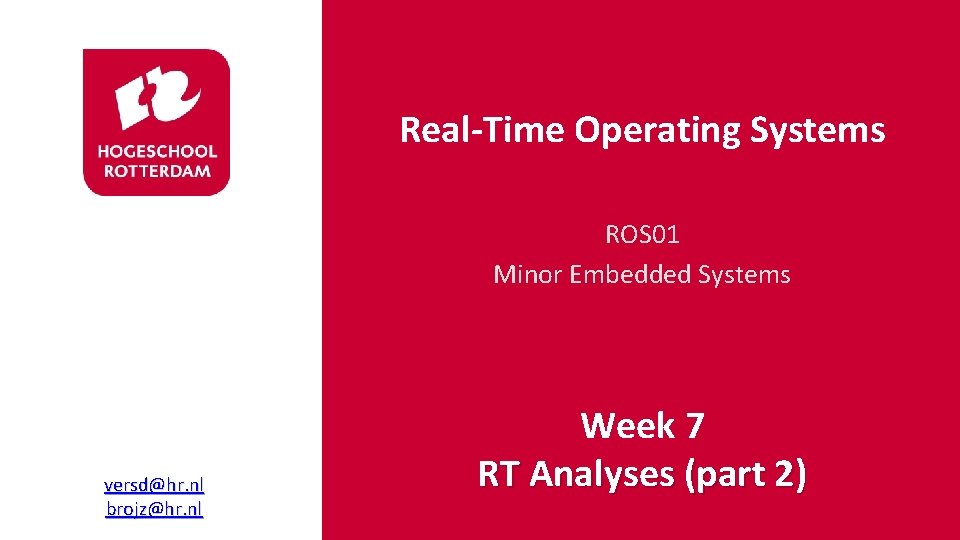 HOGESCHOOL ROTTERDAM

Real-Time Operating Systems

ROS01
Minor Embedded Systems

Week 7
RT Analyses (part 2)

versd@hr.nl
brojz@hr.nl